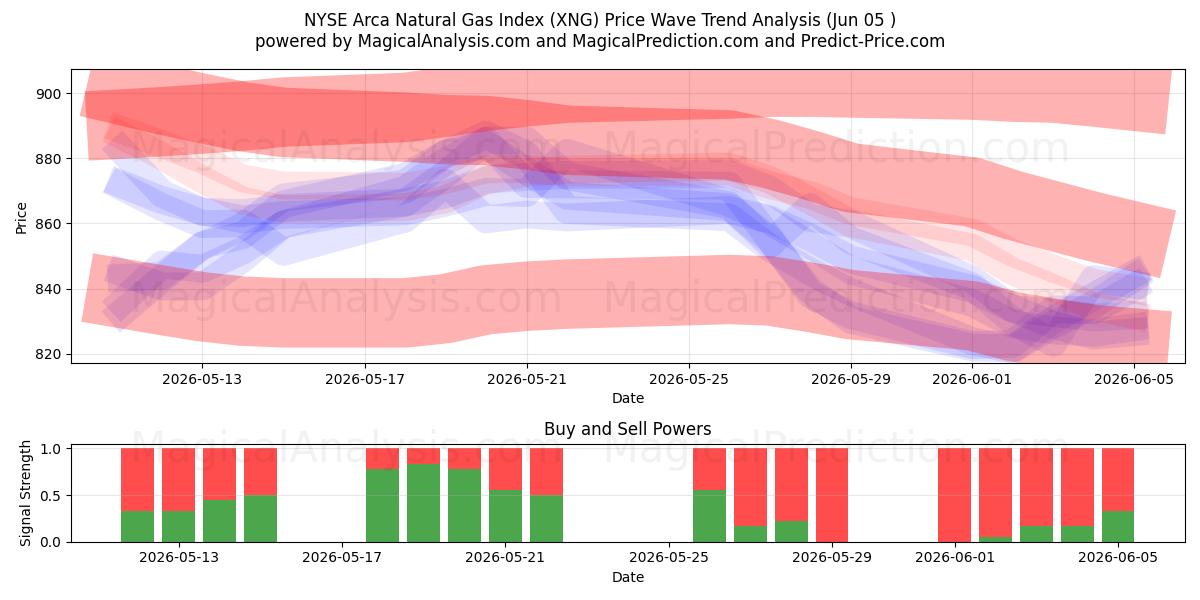 NYSE Arca Natural Gas Index (XNG) Price Wave Trend Analysis (Jun 05 )
powered by MagicalAnalysis.com and MagicalPrediction.com and Predict-Price.com

MagicalAnalysis.com MagicalPrediction.com
MagicalAnalysis.com MagicalPrediction.com

Price
900
880
860
840
820
2026-05-13
2026-05-17
2026-05-21
2026-05-25
2026-05-29
2026-06-01
2026-06-05
Date

Buy and Sell Powers
MagicalAnalysis.com MagicalPrediction.com
Signal Strength
1.0
0.5
0.0
2026-05-13
2026-05-17
2026-05-21
2026-05-25
2026-05-29
2026-06-01
2026-06-05
Date